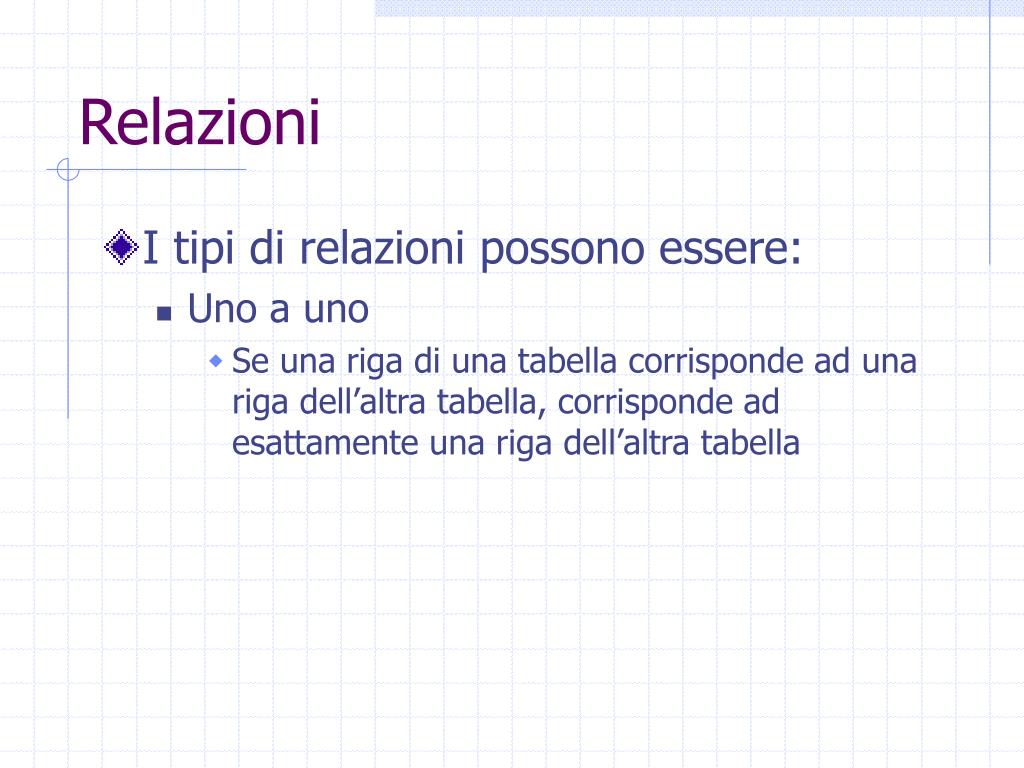 Relazioni

I tipi di relazioni possono essere:

Uno a uno

Se una riga di una tabella corrisponde ad una riga dell’altra tabella, corrisponde ad esattamente una riga dell’altra tabella